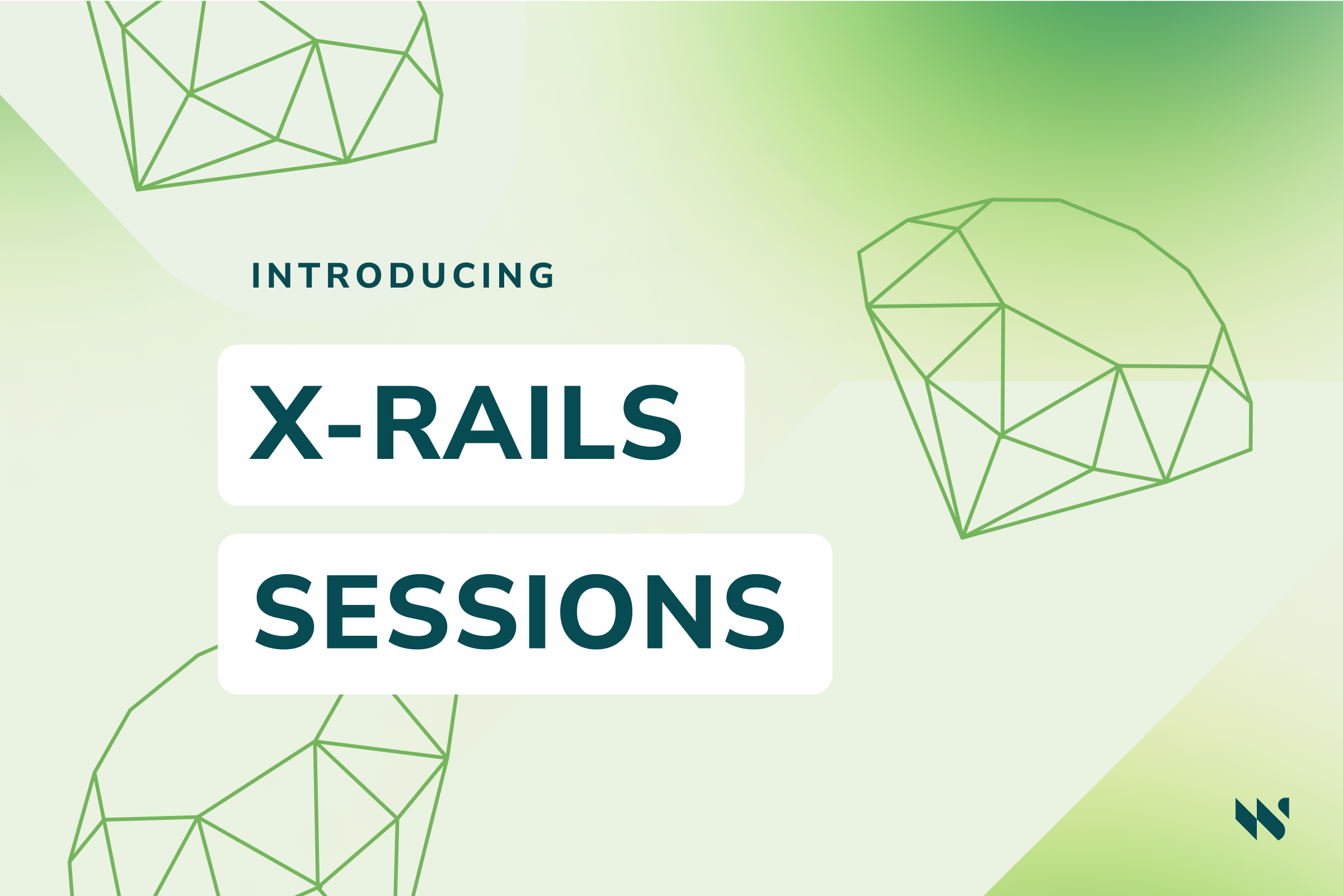 INTRODUCING

X-RAILS

SESSIONS